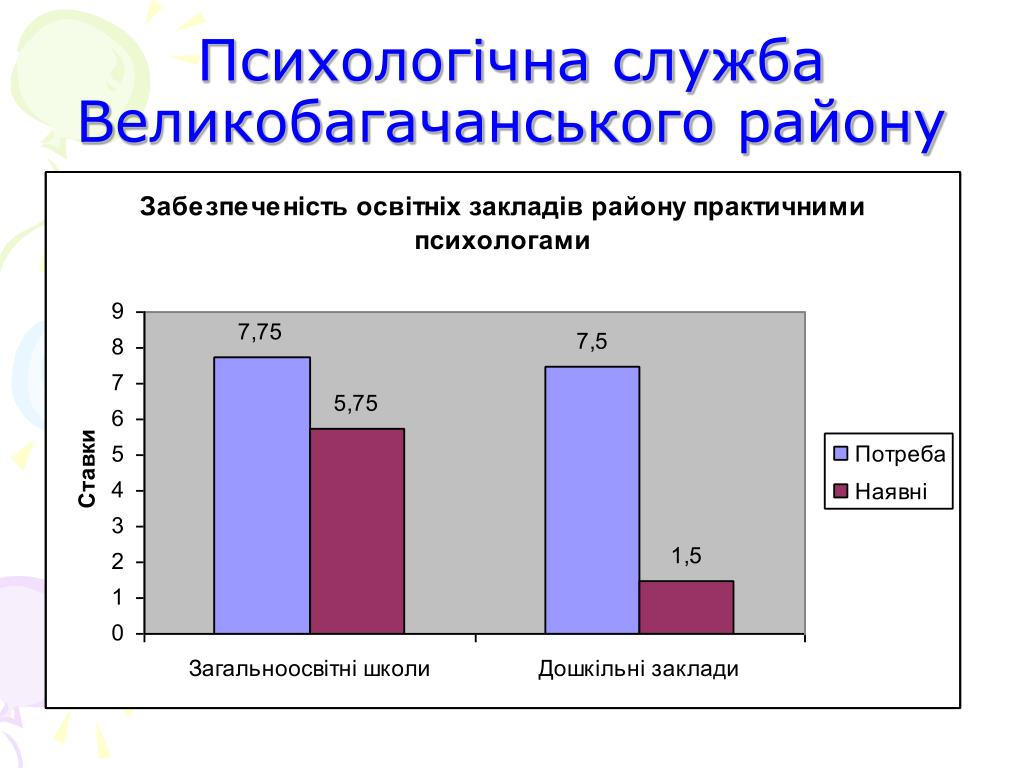 Психологічна служба Великобагачанського району

Забезпеченість освітніх закладів району практичними психологами

Ставки

9
8
7
6
5
4
3
2
1
0

7,75
5,75
7,5
1,5

Загальноосвітні школи
Дошкільні заклади

Потреба
Наявні